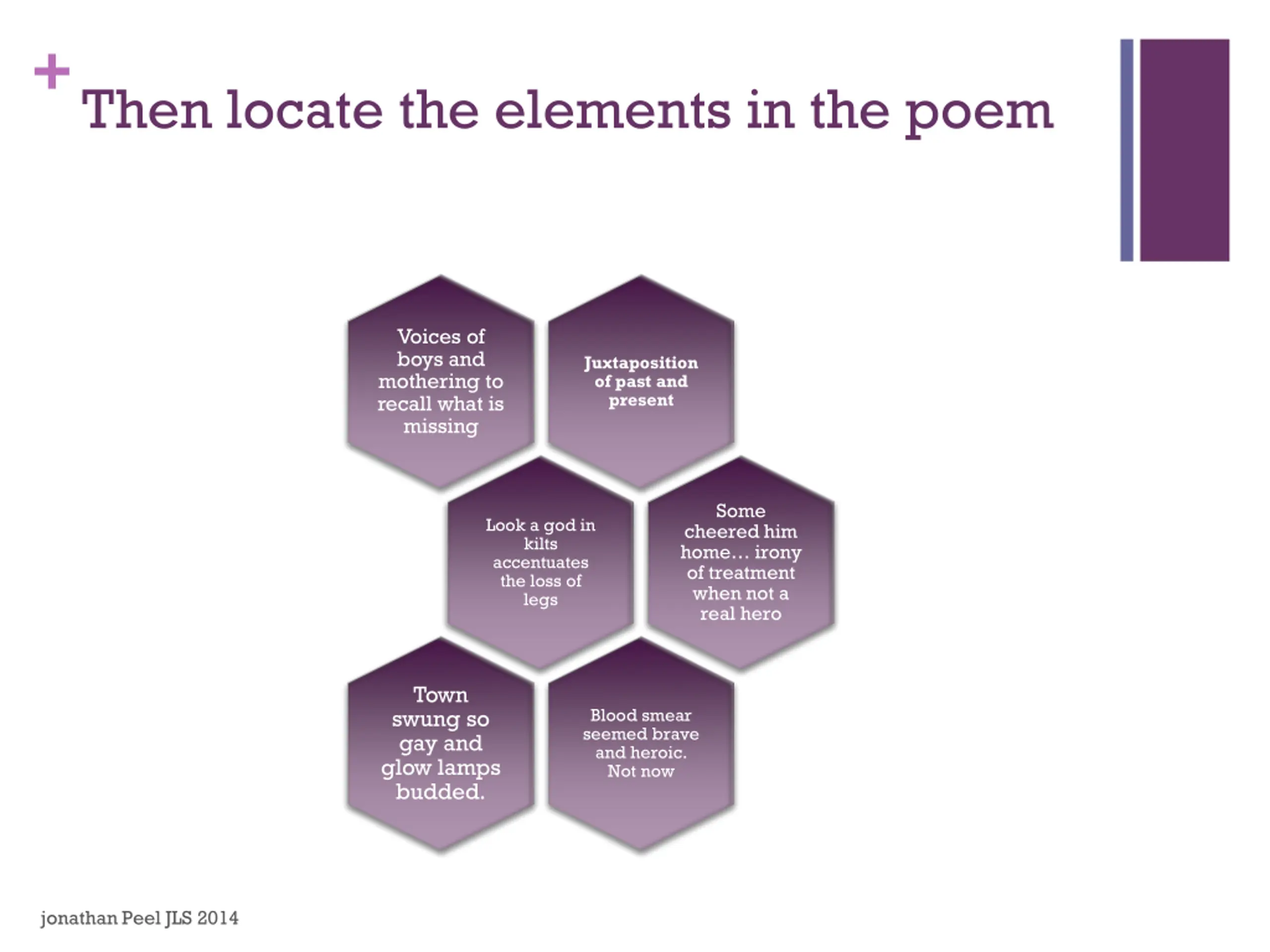 + Then locate the elements in the poem

Voices of boys and mothering to recall what is missing

Juxtaposition of past and present

Look a god in kilts accentuates the loss of legs

Some cheered him home… irony of treatment when not a real hero

Town swung so gay and glow lamps budded.

Blood smear seemed brave and heroic. Not now

jonathan Peel JLS 2014